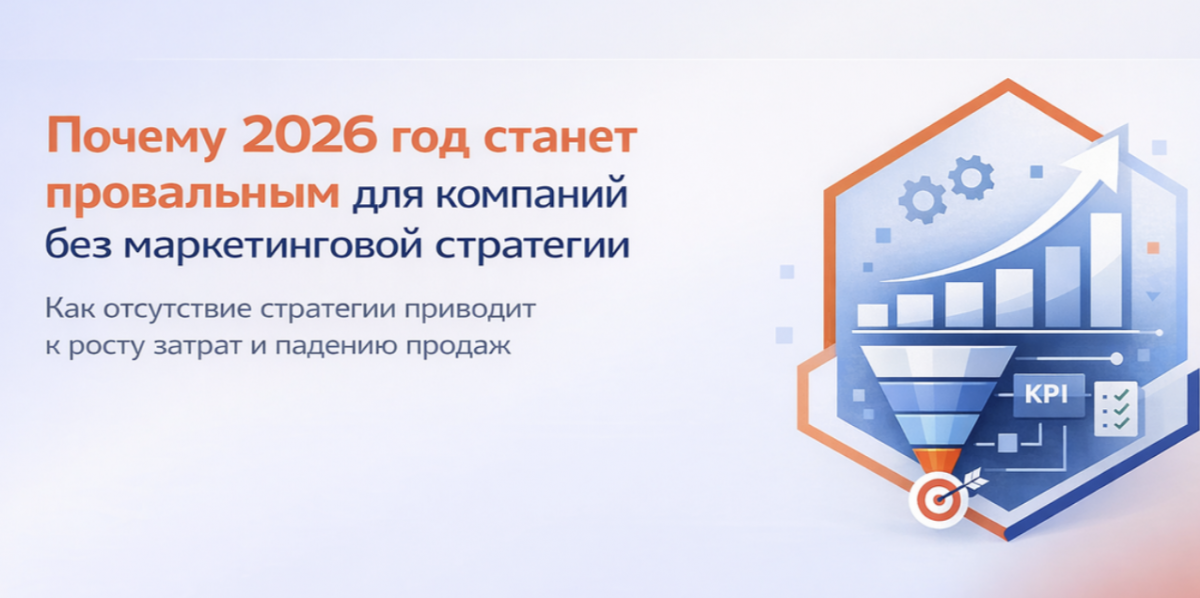 Почему 2026 год станет провальным для компаний без маркетинговой стратегии

Как отсутствие стратегии приводит к росту затрат и падению продаж

KPI